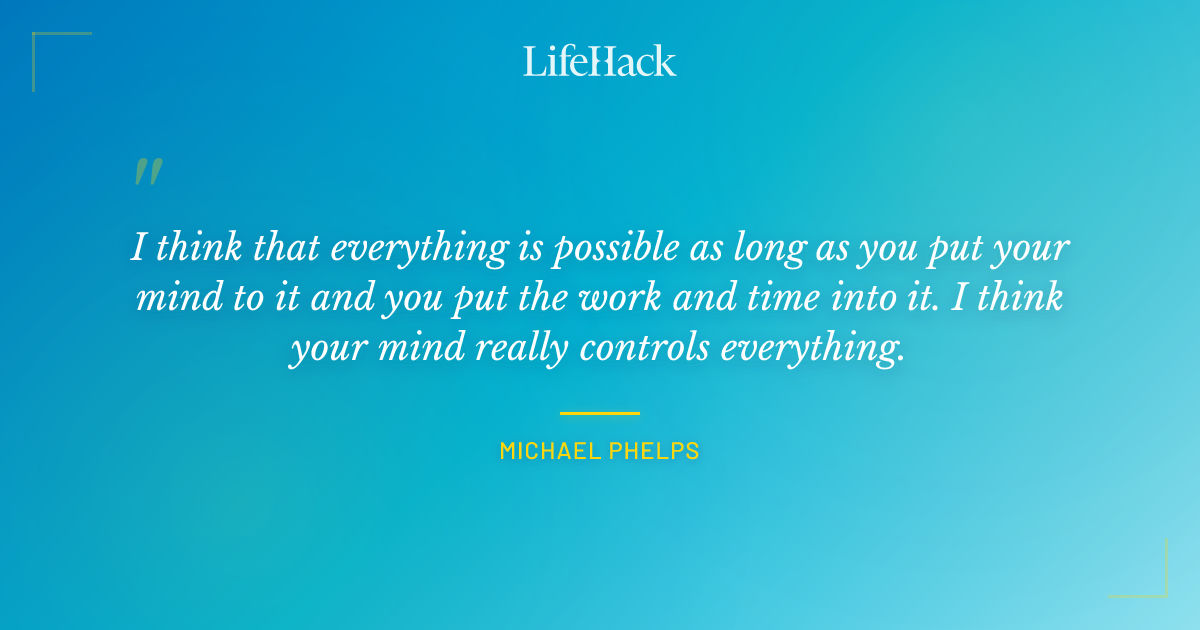 LifeHack

"

I think that everything is possible as long as you put your mind to it and you put the work and time into it. I think your mind really controls everything.

MICHAEL PHELPS